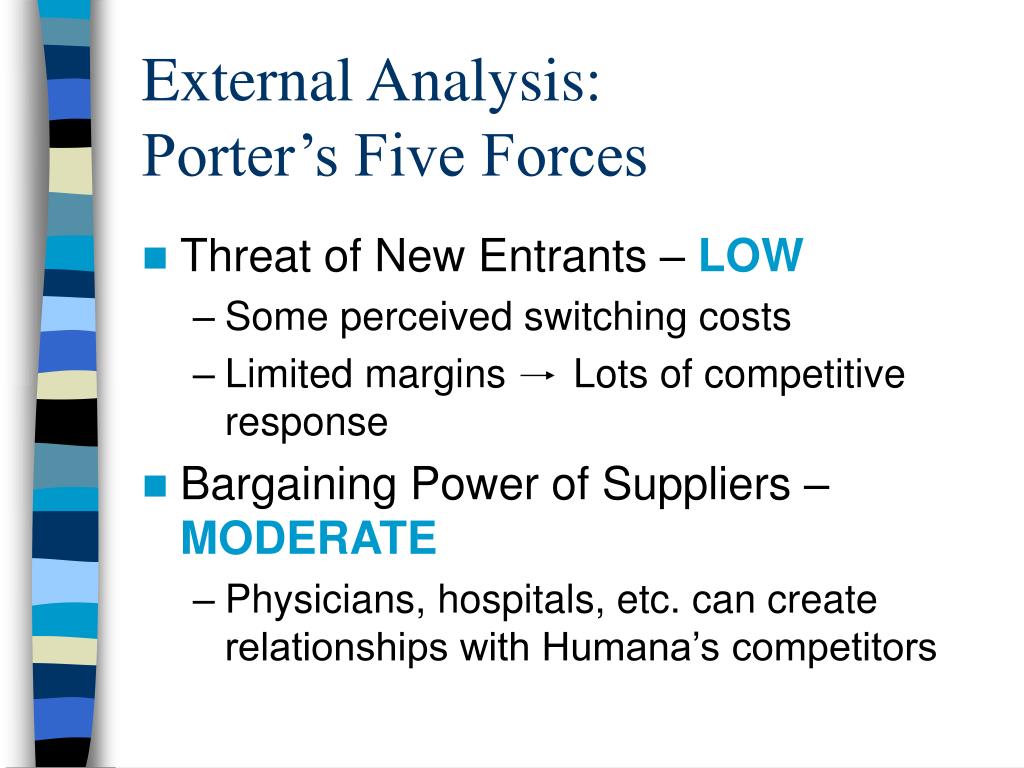 External Analysis:
Porter’s Five Forces

Threat of New Entrants – LOW

– Some perceived switching costs

– Limited margins → Lots of competitive response

Bargaining Power of Suppliers – MODERATE

– Physicians, hospitals, etc. can create relationships with Humana’s competitors